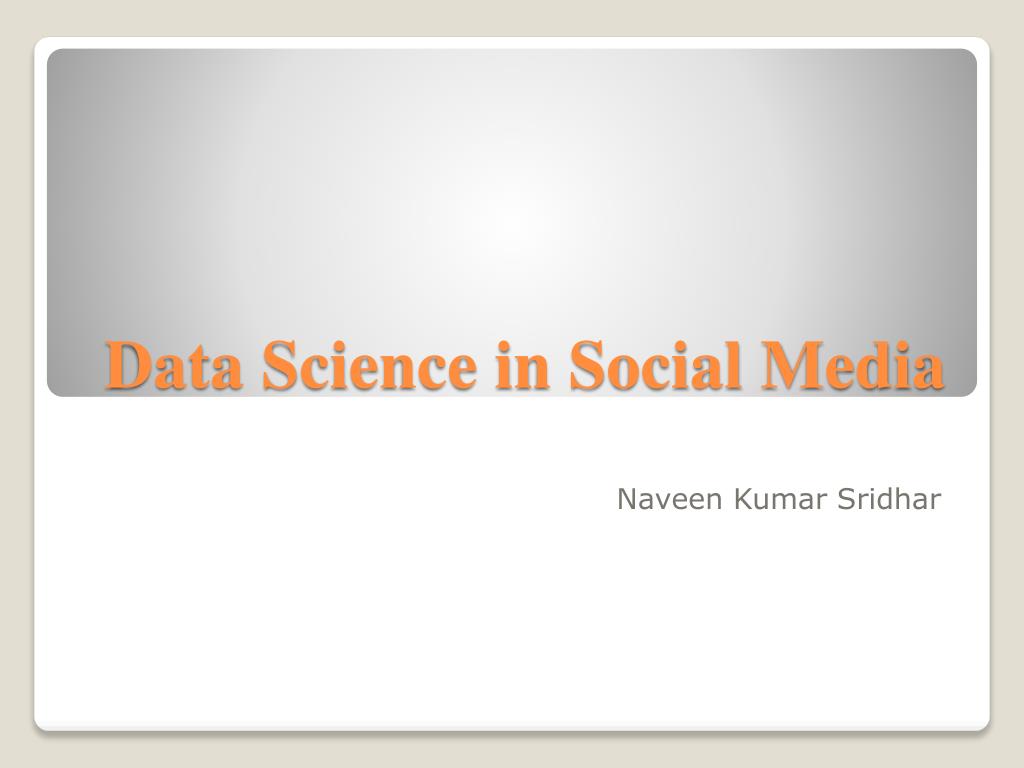 Data Science in Social Media

Naveen Kumar Sridhar